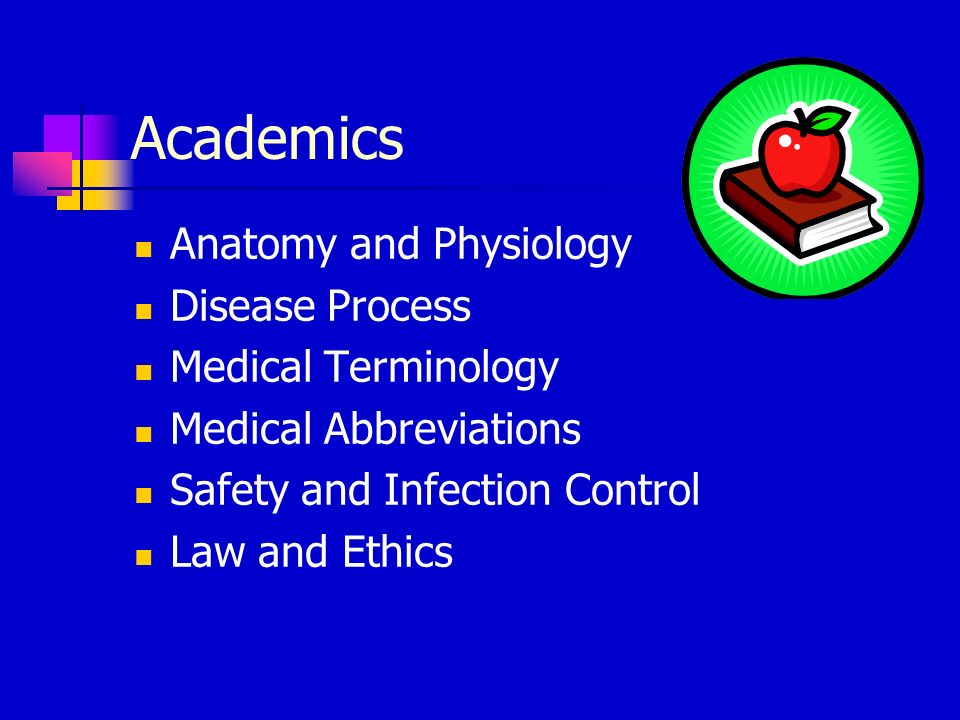 Academics

- Anatomy and Physiology
- Disease Process
- Medical Terminology
- Medical Abbreviations
- Safety and Infection Control
- Law and Ethics